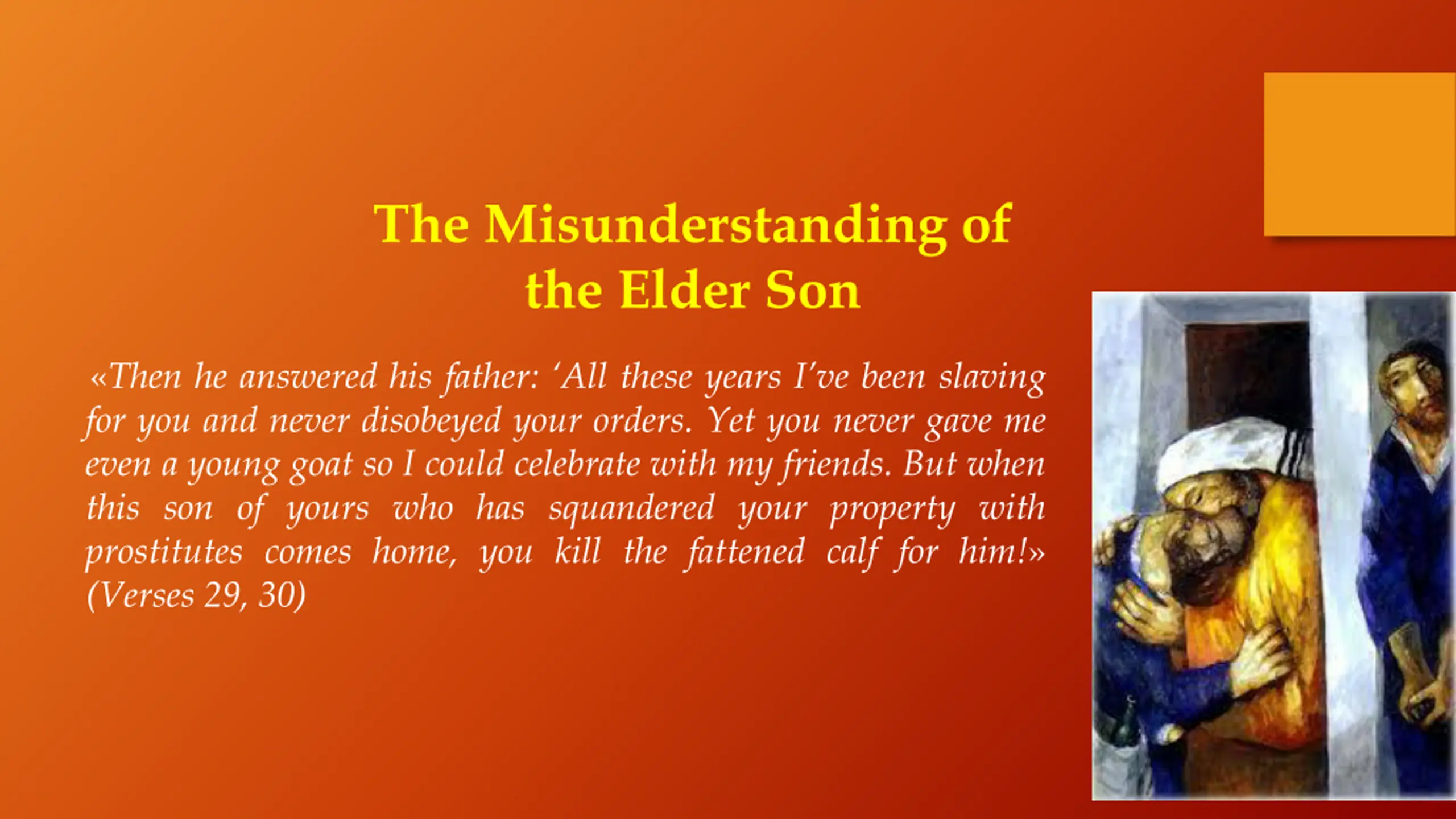 The Misunderstanding of the Elder Son

«Then he answered his father: 'All these years I've been slaving for you and never disobeyed your orders. Yet you never gave me even a young goat so I could celebrate with my friends. But when this son of yours who has squandered your property with prostitutes comes home, you kill the fattened calf for him!» (Verses 29, 30)